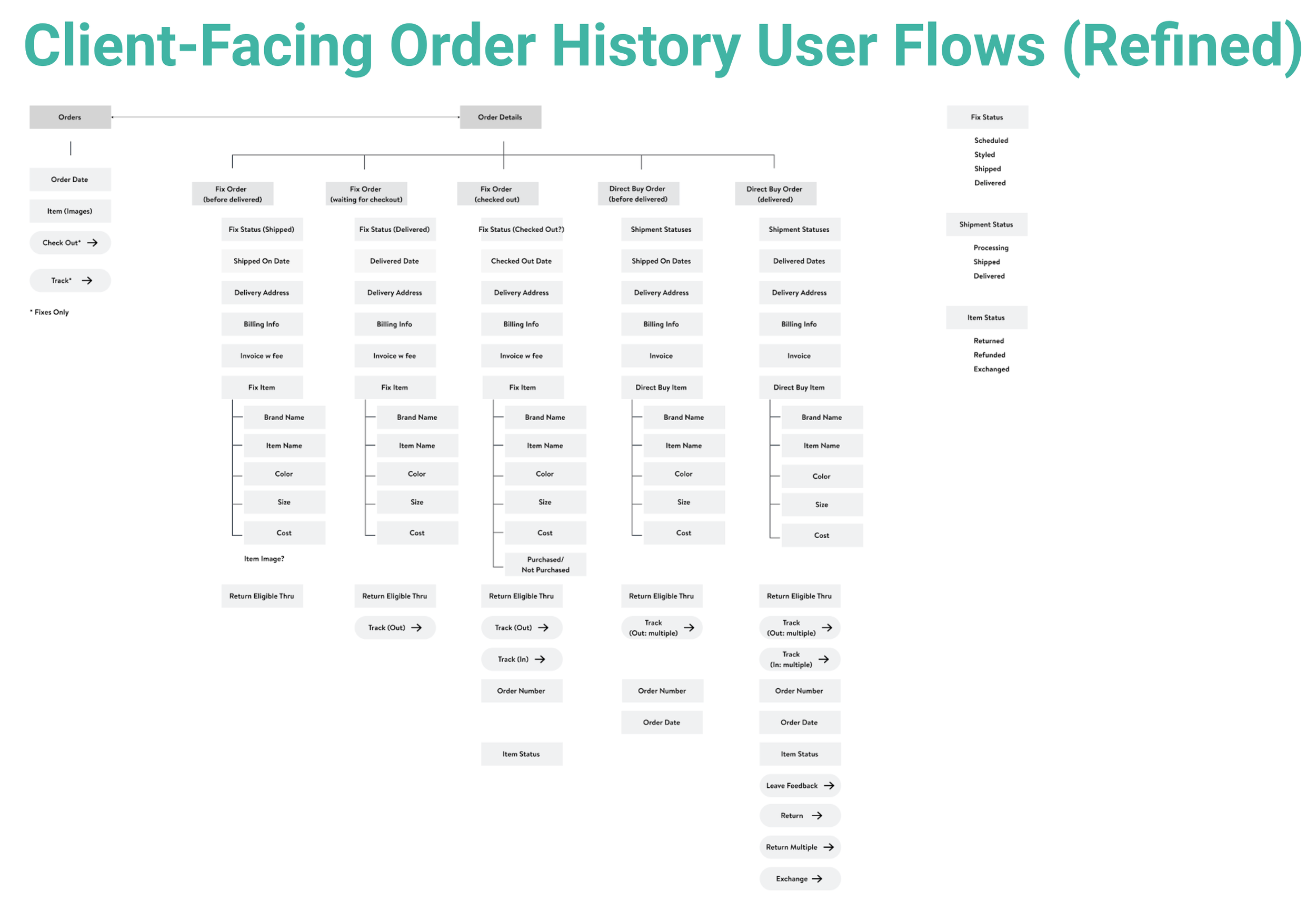 Client-Facing Order History User Flows (Refined)

Orders

Order Date

Item (Images)

Check Out*

Track*

* Fixes Only

Order Details

Fix Order (before delivered)

Fix Status (Shipped)

Shipped On Date

Delivery Address

Billing Info

Invoice w fee

Fix Item

Brand Name

Item Name

Color

Size

Cost

Item Image?

Return Eligible Thru

Fix Order (waiting for checkout)

Fix Status (Delivered)

Delivered Date

Delivery Address

Billing Info

Invoice w fee

Fix Item

Brand Name

Item Name

Color

Size

Cost

Return Eligible Thru

Track (Out)

Fix Order (checked out)

Fix Status (Checked Out?)

Checked Out Date

Delivery Address

Billing Info

Invoice w fee

Fix Item

Brand Name

Item Name

Color

Size

Cost

Purchased/ Not Purchased

Return Eligible Thru

Track (Out)

Track (In)

Order Number

Item Status

Direct Buy Order (before delivered)

Shipment Statuses

Shipped On Dates

Delivery Address

Billing Info

Invoice

Direct Buy Item

Brand Name

Item Name

Color

Size

Cost

Return Eligible Thru

Track (Out: multiple)

Order Number

Order Date

Direct Buy Order (delivered)

Shipment Statuses

Delivered Dates

Delivery Address

Billing Info

Invoice

Direct Buy Item

Brand Name

Item Name

Color

Size

Cost

Return Eligible Thru

Track (Out: multiple)

Track (In: multiple)

Order Number

Order Date

Item Status

Leave Feedback

Return

Return Multiple

Exchange

Fix Status

Scheduled
Styled
Shipped
Delivered

Shipment Status

Processing
Shipped
Delivered

Item Status

Returned
Refunded
Exchanged